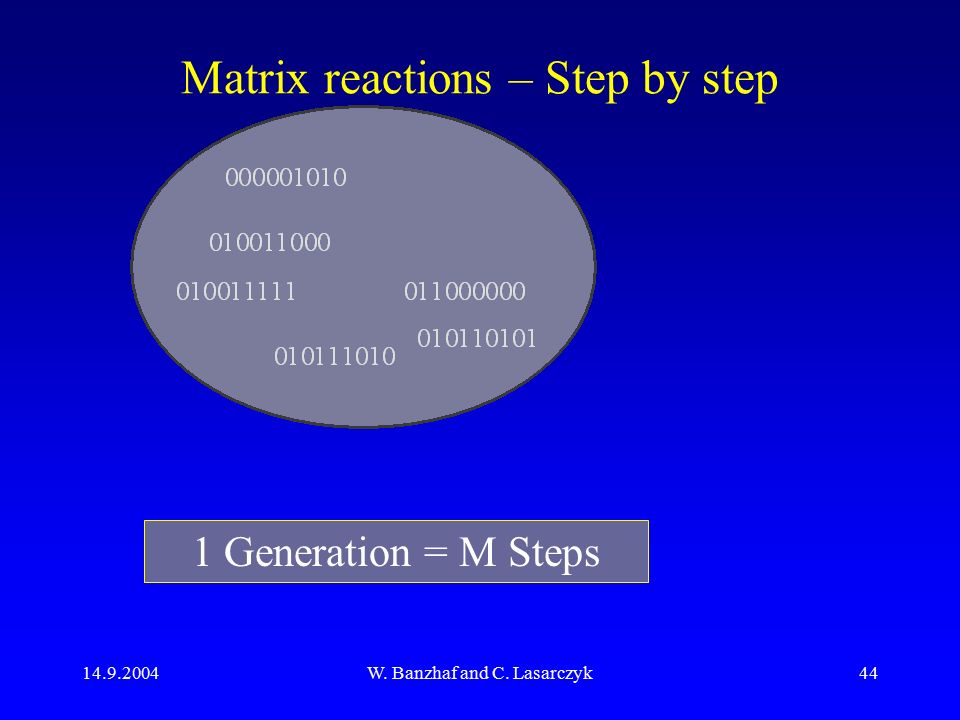 Matrix reactions – Step by step

000001010

010011000

010011111

011000000

010110101

010111010

1 Generation = M Steps

14.9.2004

W. Banzhaf and C. Lasarczyk

44